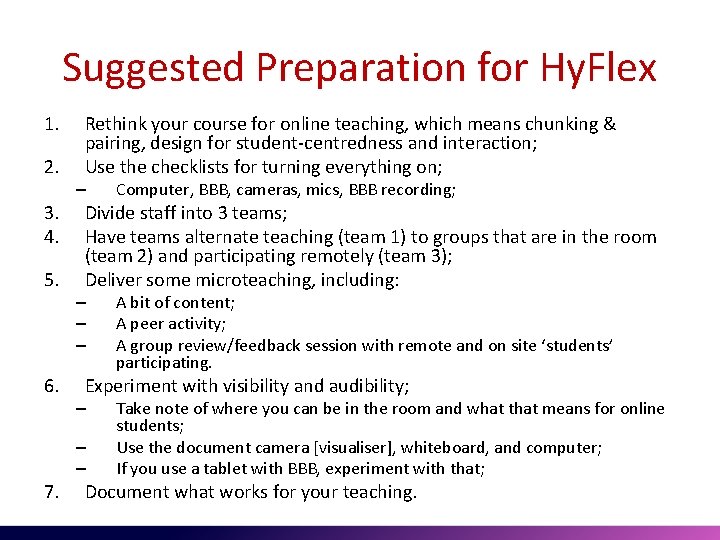 Suggested Preparation for HyFlex

1. Rethink your course for online teaching, which means chunking & pairing, design for student-centredness and interaction;
2. Use the checklists for turning everything on;
– Computer, BBB, cameras, mics, BBB recording;
3. Divide staff into 3 teams;
4. Have teams alternate teaching (team 1) to groups that are in the room (team 2) and participating remotely (team 3);
5. Deliver some microteaching, including:
– A bit of content;
– A peer activity;
– A group review/feedback session with remote and on site ‘students’ participating.
6. Experiment with visibility and audibility;
– Take note of where you can be in the room and what that means for online students;
– Use the document camera [visualiser], whiteboard, and computer;
– If you use a tablet with BBB, experiment with that;
7. Document what works for your teaching.